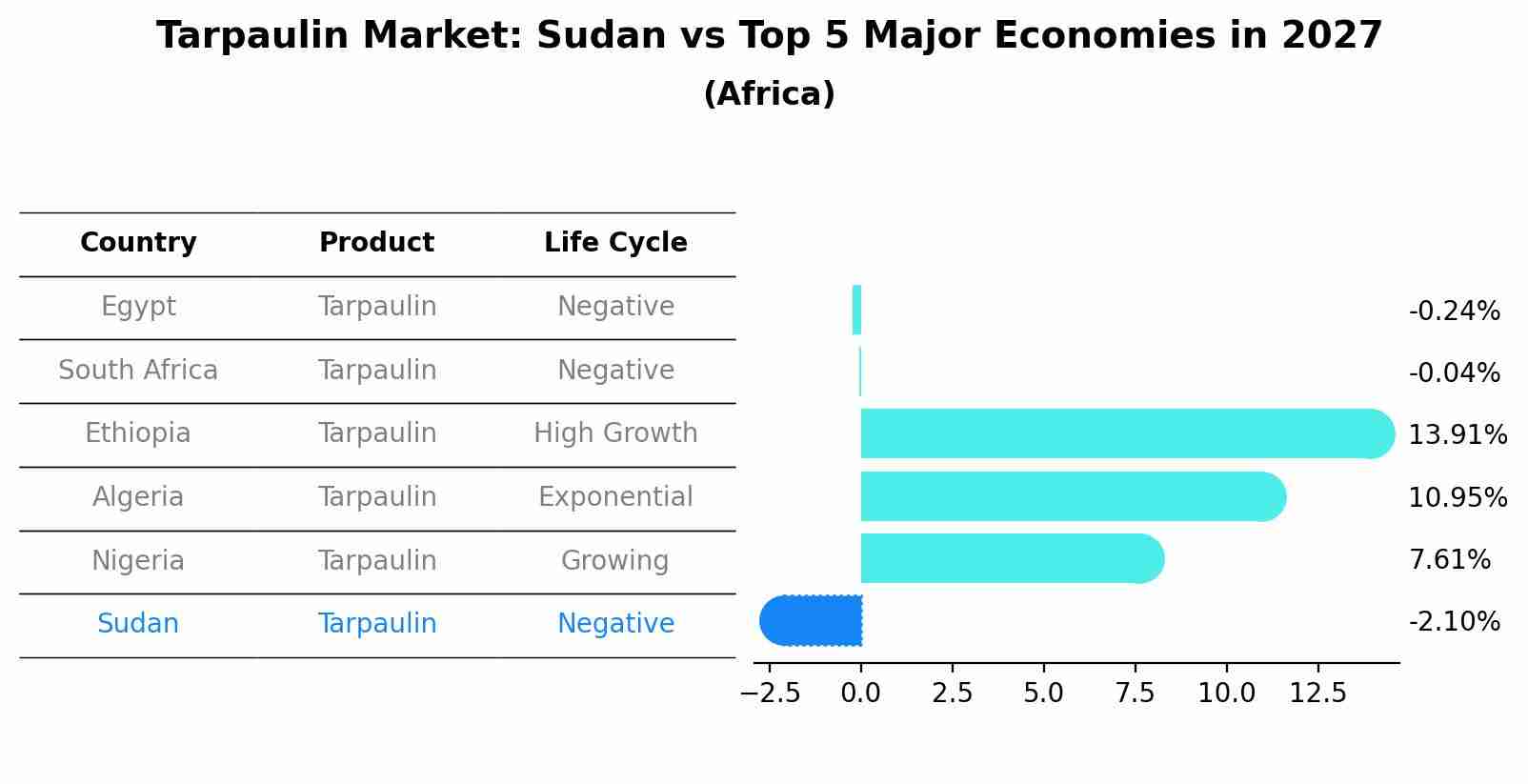 Tarpaulin Market: Sudan vs Top 5 Major Economies in 2027
(Africa)

| Country | Product | Life Cycle |
|---|---|---|
| Egypt | Tarpaulin | Negative |
| South Africa | Tarpaulin | Negative |
| Ethiopia | Tarpaulin | High Growth |
| Algeria | Tarpaulin | Exponential |
| Nigeria | Tarpaulin | Growing |
| Sudan | Tarpaulin | Negative |

-0.24%
-0.04%
13.91%
10.95%
7.61%
-2.10%

−2.5 0.0 2.5 5.0 7.5 10.0 12.5